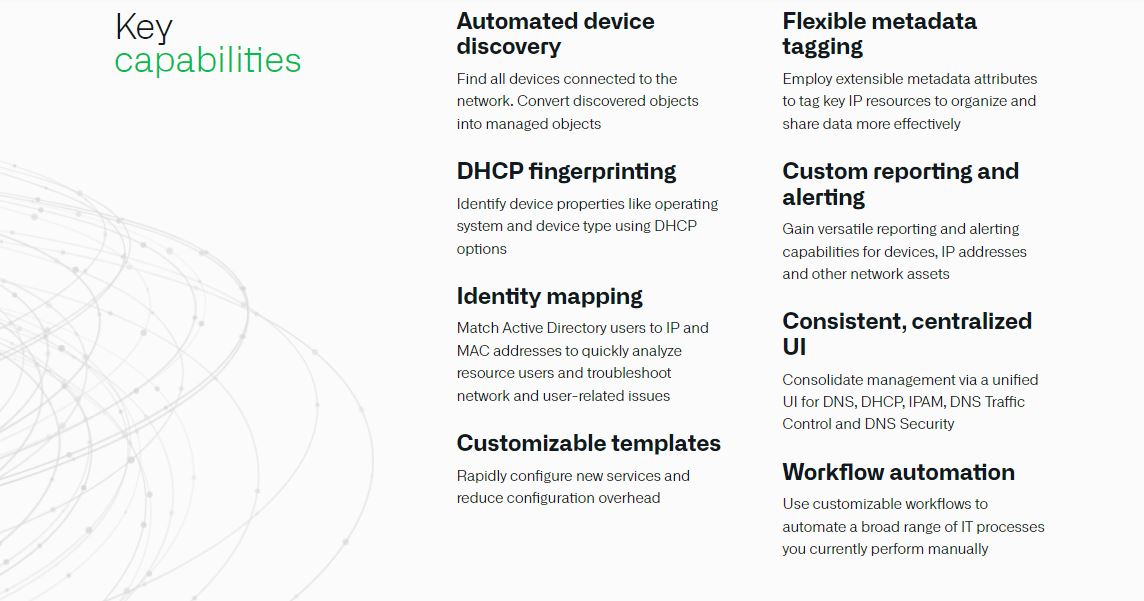 Key capabilities

Automated device discovery
Find all devices connected to the network. Convert discovered objects into managed objects

DHCP fingerprinting
Identify device properties like operating system and device type using DHCP options

Identity mapping
Match Active Directory users to IP and MAC addresses to quickly analyze resource users and troubleshoot network and user-related issues

Customizable templates
Rapidly configure new services and reduce configuration overhead

Flexible metadata tagging
Employ extensible metadata attributes to tag key IP resources to organize and share data more effectively

Custom reporting and alerting
Gain versatile reporting and alerting capabilities for devices, IP addresses and other network assets

Consistent, centralized UI
Consolidate management via a unified UI for DNS, DHCP, IPAM, DNS Traffic Control and DNS Security

Workflow automation
Use customizable workflows to automate a broad range of IT processes you currently perform manually